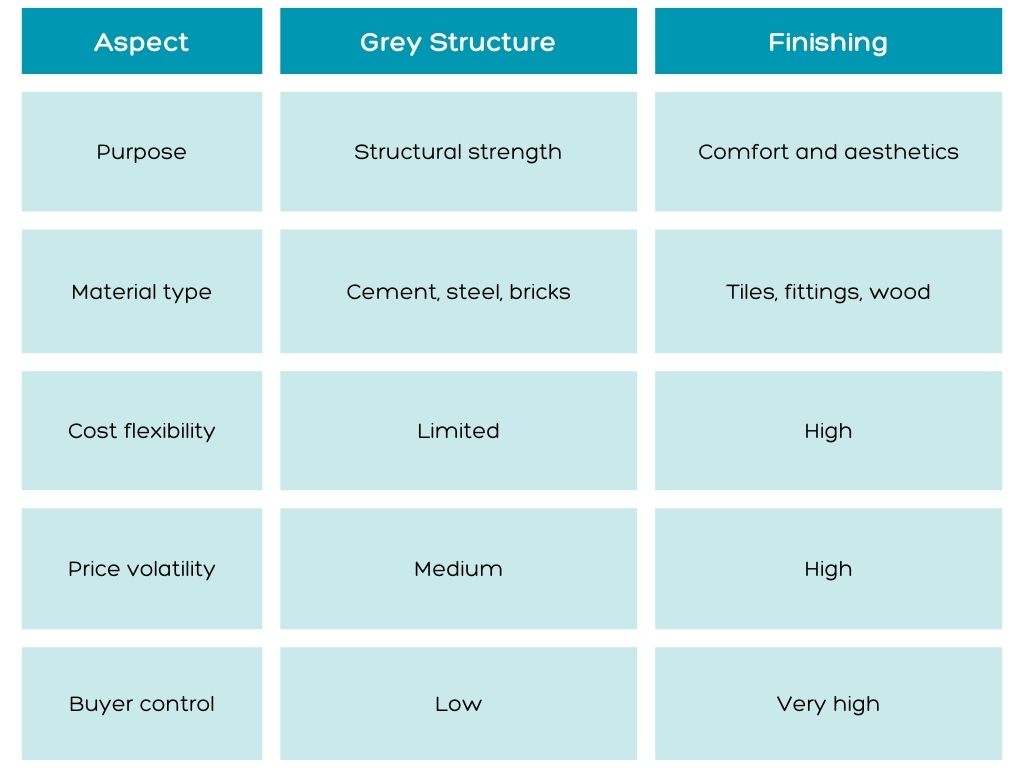 | Aspect | Grey Structure | Finishing |
|---|---|---|
| Purpose | Structural strength | Comfort and aesthetics |
| Material type | Cement, steel, bricks | Tiles, fittings, wood |
| Cost flexibility | Limited | High |
| Price volatility | Medium | High |
| Buyer control | Low | Very high |